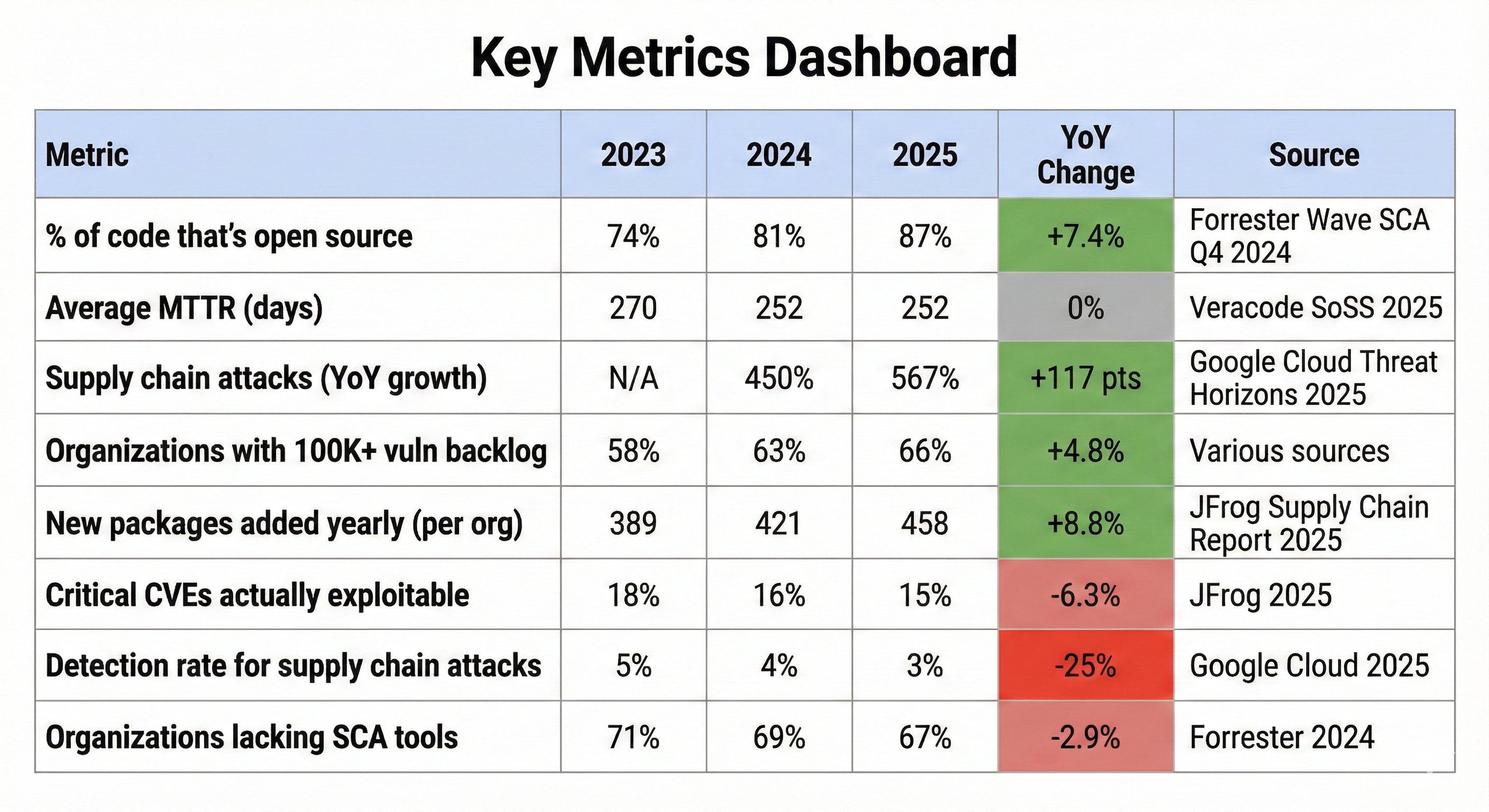 Key Metrics Dashboard

| Metric | 2023 | 2024 | 2025 | YoY Change | Source |
|---|---|---|---|---|---|
| % of code that's open source | 74% | 81% | 87% | +7.4% | Forrester Wave SCA Q4 2024 |
| Average MTTR (days) | 270 | 252 | 252 | 0% | Veracode SoSS 2025 |
| Supply chain attacks (YoY growth) | N/A | 450% | 567% | +117 pts | Google Cloud Threat Horizons 2025 |
| Organizations with 100K+ vuln backlog | 58% | 63% | 66% | +4.8% | Various sources |
| New packages added yearly (per org) | 389 | 421 | 458 | +8.8% | JFrog Supply Chain Report 2025 |
| Critical CVEs actually exploitable | 18% | 16% | 15% | -6.3% | JFrog 2025 |
| Detection rate for supply chain attacks | 5% | 4% | 3% | -25% | Google Cloud 2025 |
| Organizations lacking SCA tools | 71% | 69% | 67% | -2.9% | Forrester 2024 |